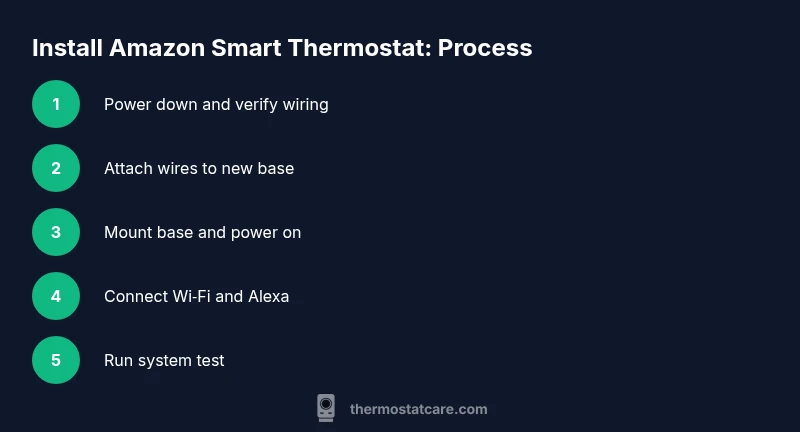 Install Amazon Smart Thermostat: Process

1 Power down and verify wiring

2 Attach wires to new base

3 Mount base and power on

4 Connect Wi-Fi and Alexa

5 Run system test

thermostatcare.com